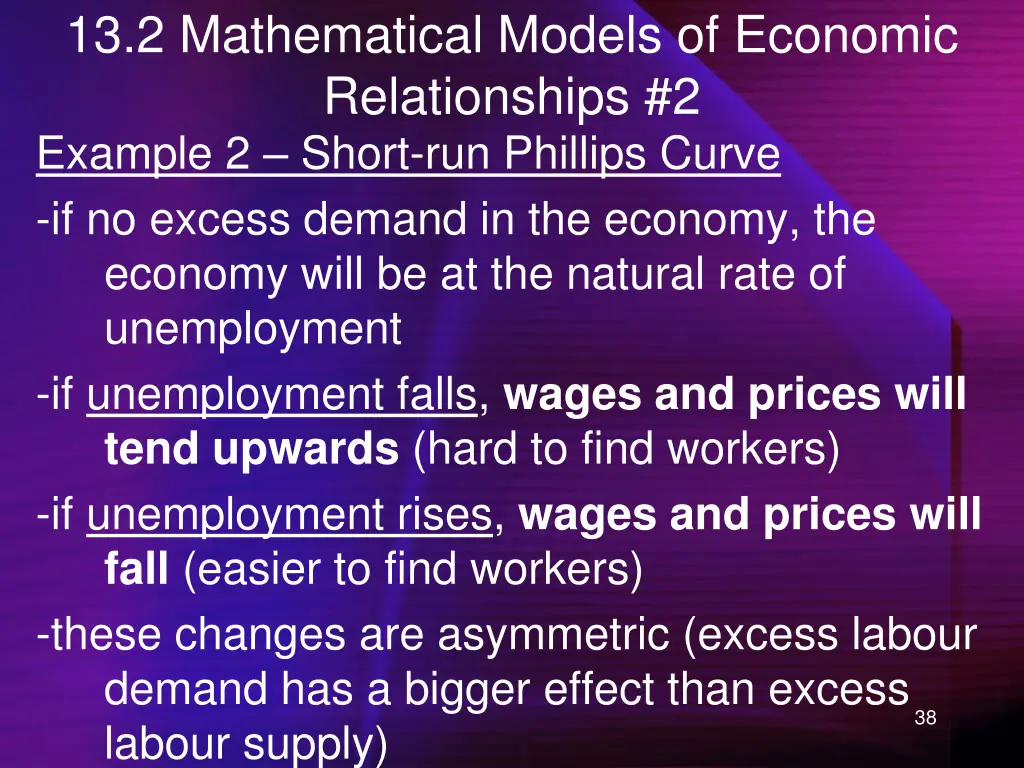 13.2 Mathematical Models of Economic Relationships #2

Example 2 – Short-run Phillips Curve

-if no excess demand in the economy, the economy will be at the natural rate of unemployment

-if unemployment falls, wages and prices will tend upwards (hard to find workers)

-if unemployment rises, wages and prices will fall (easier to find workers)

-these changes are asymmetric (excess labour demand has a bigger effect than excess labour supply)

38